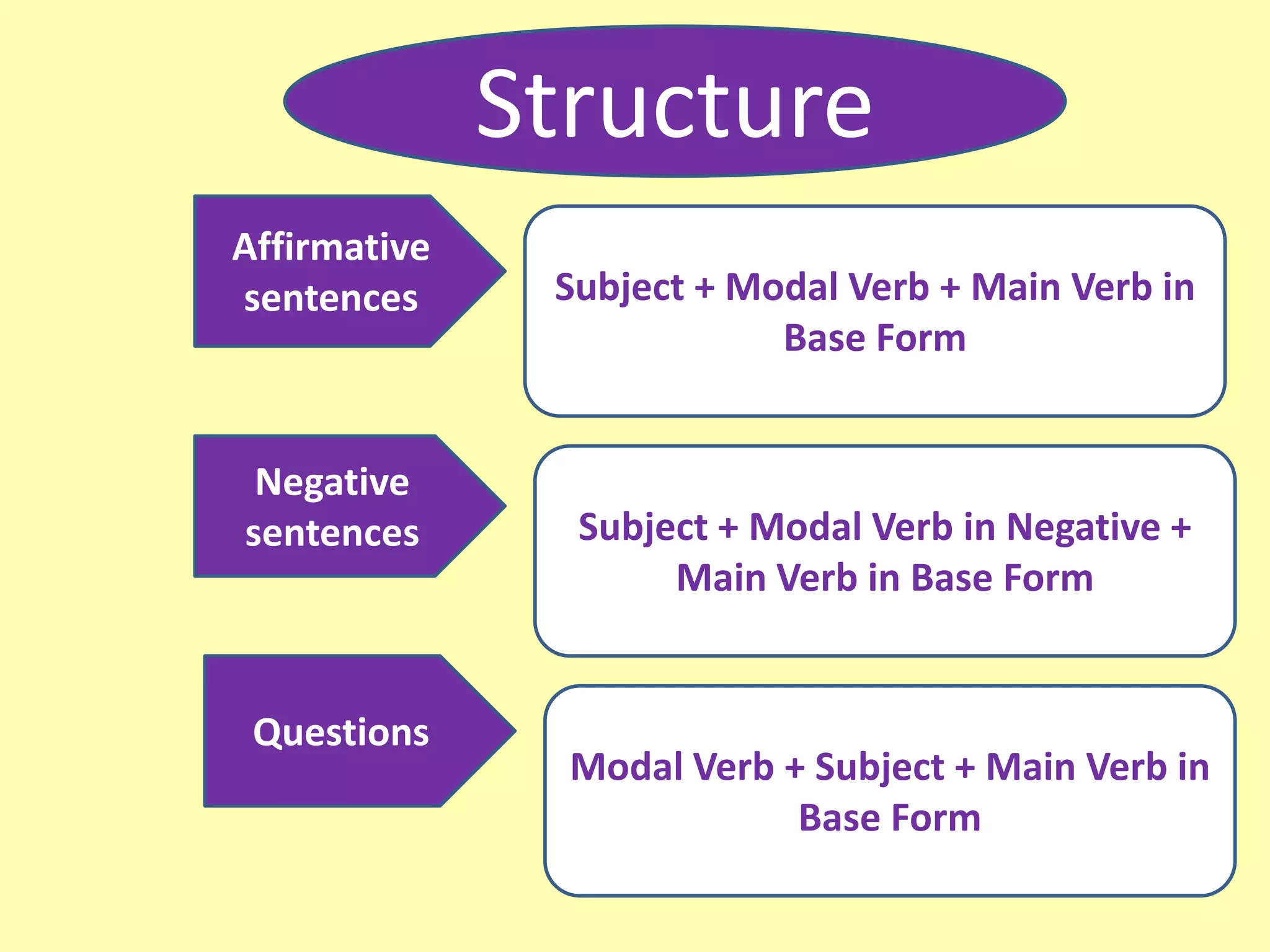 Structure

Affirmative sentences

Subject + Modal Verb + Main Verb in Base Form

Negative sentences

Subject + Modal Verb in Negative + Main Verb in Base Form

Questions

Modal Verb + Subject + Main Verb in Base Form